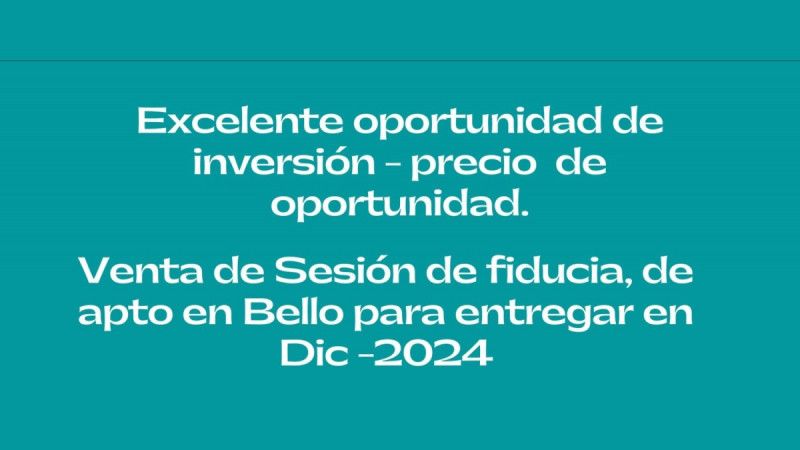 Excelente oportunidad de inversión - precio de oportunidad.

Venta de Sesión de fiducia, de apto en Bello para entregar en Dic -2024